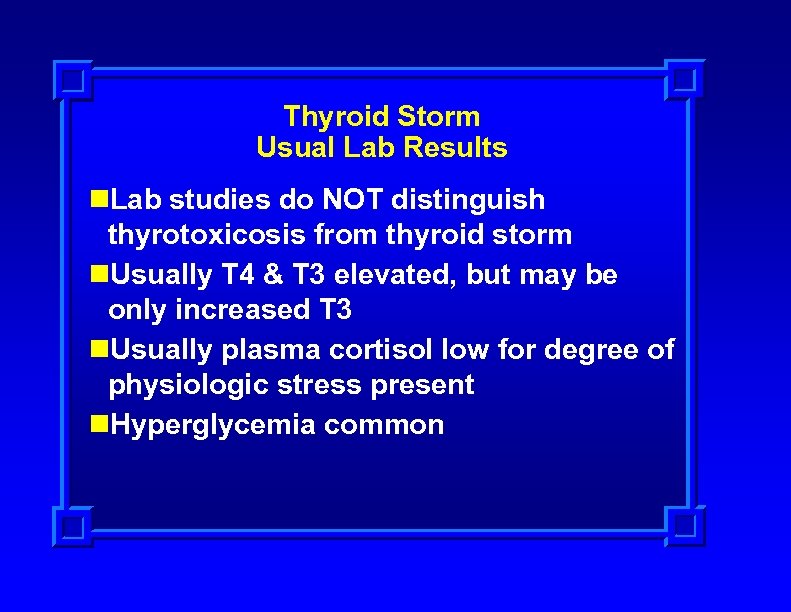 Thyroid Storm
Usual Lab Results

Lab studies do NOT distinguish thyrotoxicosis from thyroid storm
Usually T4 & T3 elevated, but may be only increased T3
Usually plasma cortisol low for degree of physiologic stress present
Hyperglycemia common